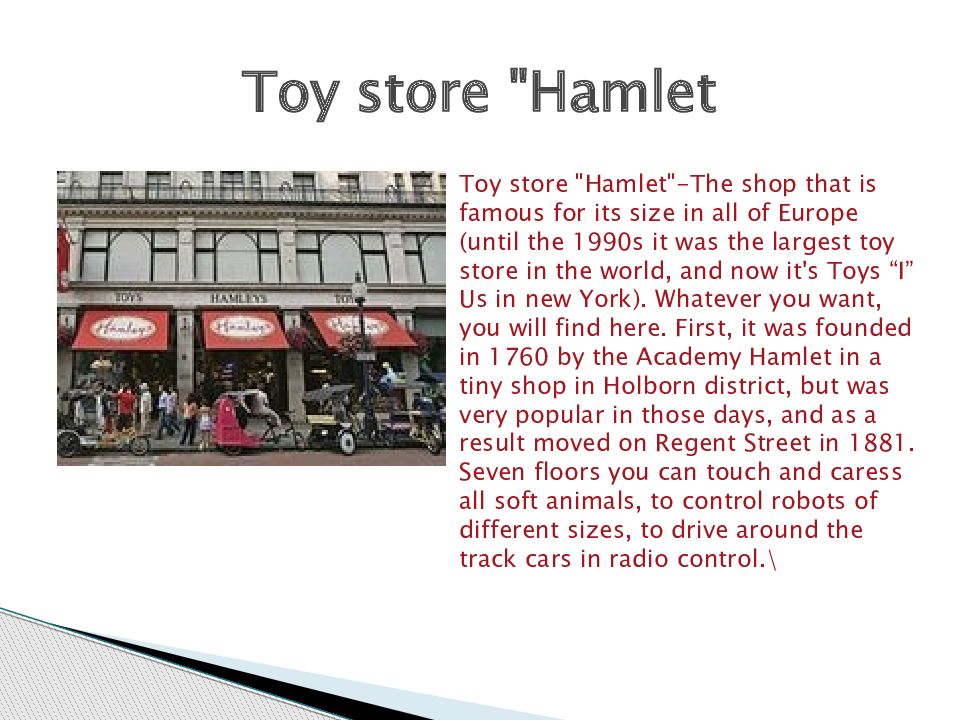 Toy store "Hamlet

TOYS HAMLEYS TOYS
Hamleys Hamleys Hamleys

Toy store "Hamlet"-The shop that is famous for its size in all of Europe (until the 1990s it was the largest toy store in the world, and now it's Toys “I” Us in new York). Whatever you want, you will find here. First, it was founded in 1760 by the Academy Hamlet in a tiny shop in Holborn district, but was very popular in those days, and as a result moved on Regent Street in 1881. Seven floors you can touch and caress all soft animals, to control robots of different sizes, to drive around the track cars in radio control.\